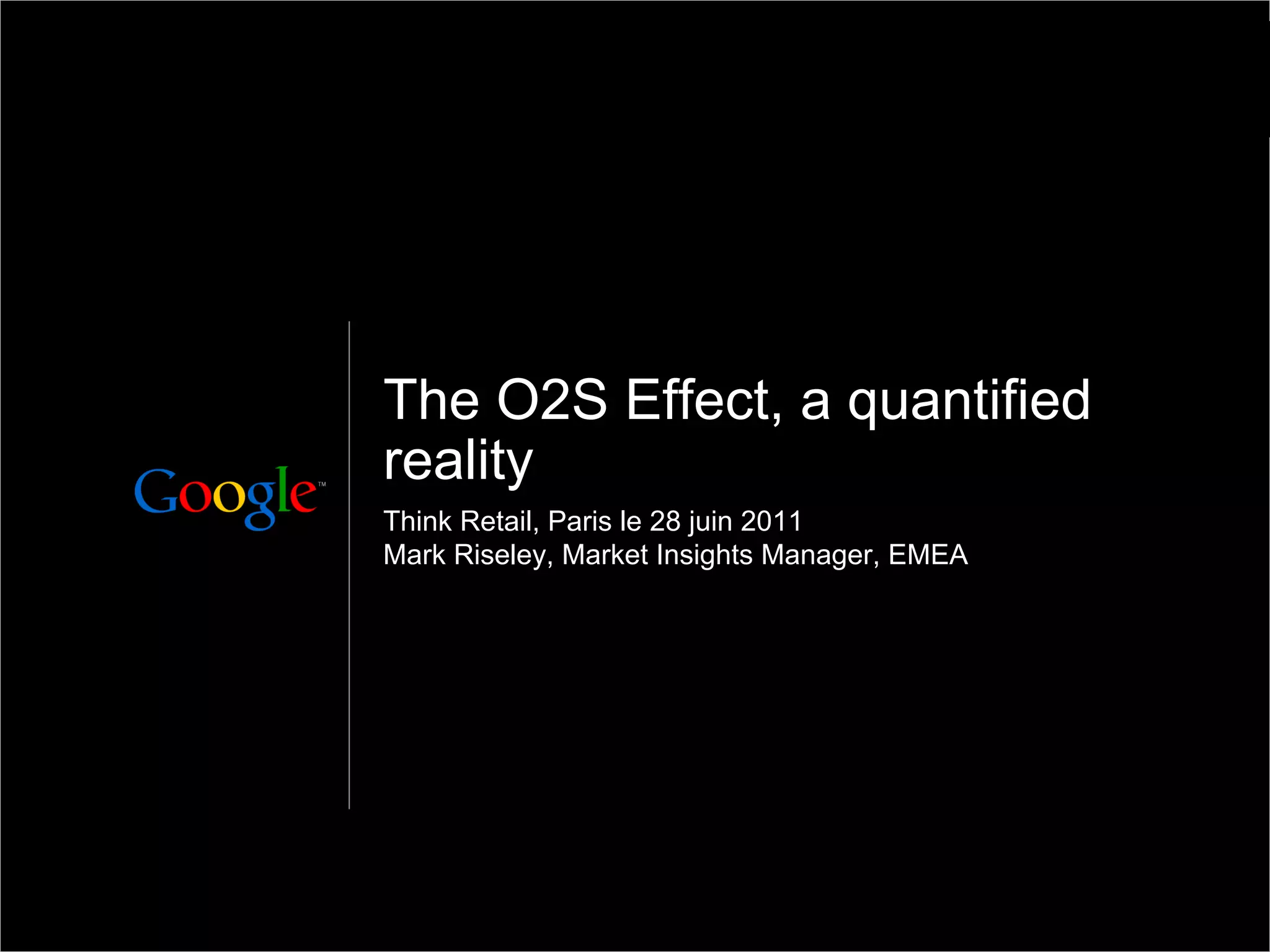 Google™

The O2S Effect, a quantified reality

Think Retail, Paris le 28 juin 2011
Mark Riseley, Market Insights Manager, EMEA